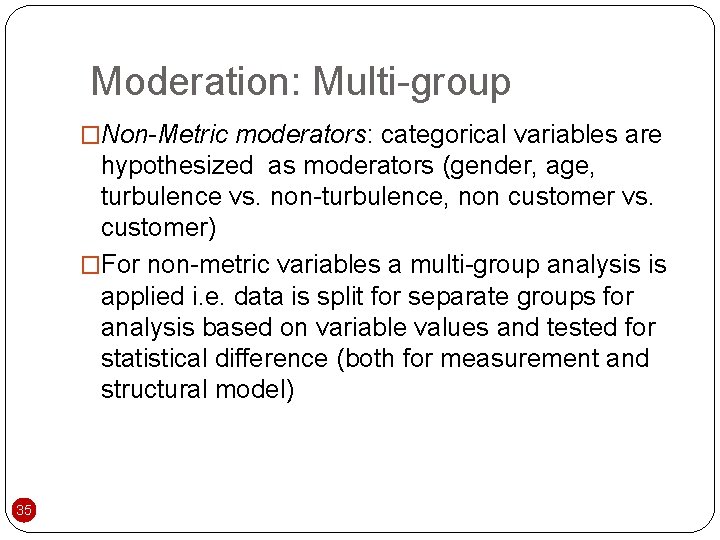 Moderation: Multi-group

□Non-Metric moderators: categorical variables are hypothesized as moderators (gender, age, turbulence vs. non-turbulence, non customer vs. customer)

□For non-metric variables a multi-group analysis is applied i.e. data is split for separate groups for analysis based on variable values and tested for statistical difference (both for measurement and structural model)

35